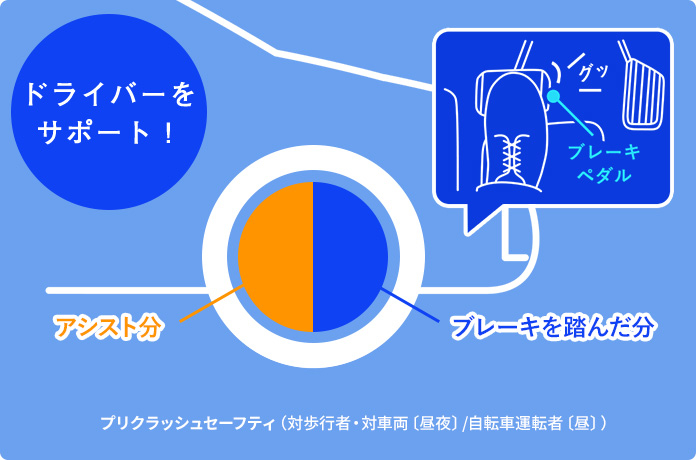 ドライバーをサポート！

グッ

ブレーキペダル

アシスト分

ブレーキを踏んだ分

プリクラッシュセーフティ（対歩行者・対車両〔昼夜〕/自転車運転者〔昼〕）